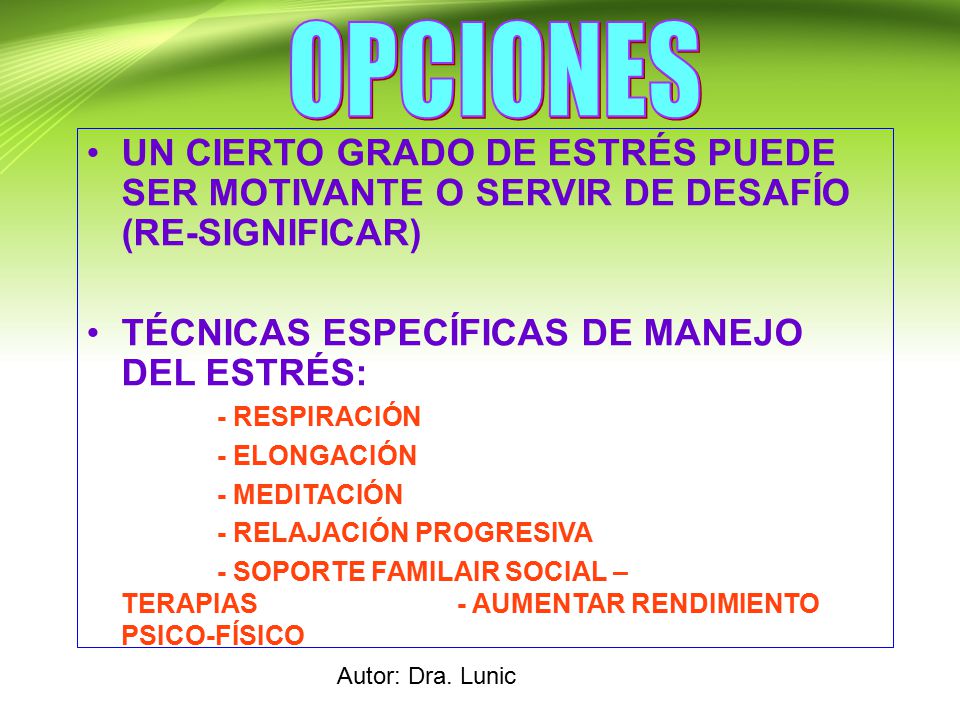 OPCIONES

• UN CIERTO GRADO DE ESTRÉS PUEDE SER MOTIVANTE O SERVIR DE DESAFÍO (RE-SIGNIFICAR)

• TÉCNICAS ESPECÍFICAS DE MANEJO DEL ESTRÉS:

- RESPIRACIÓN

- ELONGACIÓN

- MEDITACIÓN

- RELAJACIÓN PROGRESIVA

- SOPORTE FAMILAIR SOCIAL – TERAPIAS - AUMENTAR RENDIMIENTO PSICO-FÍSICO

Autor: Dra. Lunic